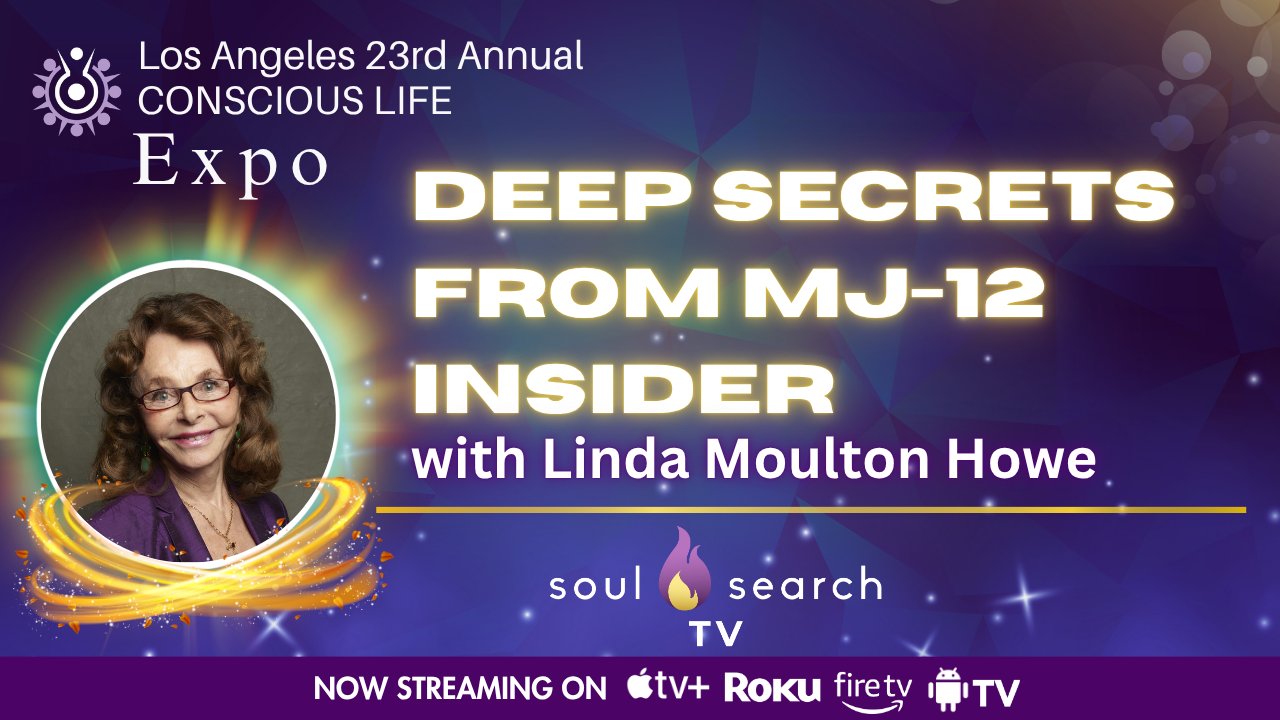 Los Angeles 23rd Annual
CONSCIOUS LIFE
Expo

DEEP SECRETS FROM MJ-12 INSIDER
with Linda Moulton Howe

soul search
TV

NOW STREAMING ON tv+ Roku fire tv TV